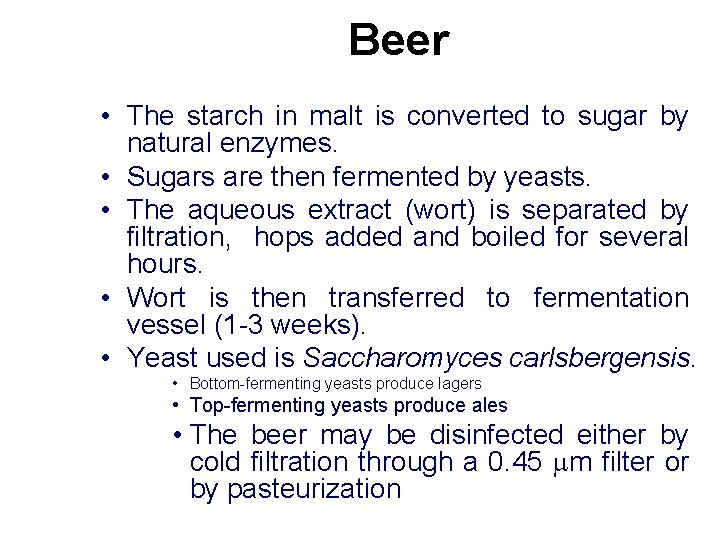 Beer

• The starch in malt is converted to sugar by natural enzymes.
• Sugars are then fermented by yeasts.
• The aqueous extract (wort) is separated by filtration, hops added and boiled for several hours.
• Wort is then transferred to fermentation vessel (1-3 weeks).
• Yeast used is Saccharomyces carlsbergensis.
• Bottom-fermenting yeasts produce lagers
• Top-fermenting yeasts produce ales
• The beer may be disinfected either by cold filtration through a 0.45 μm filter or by pasteurization